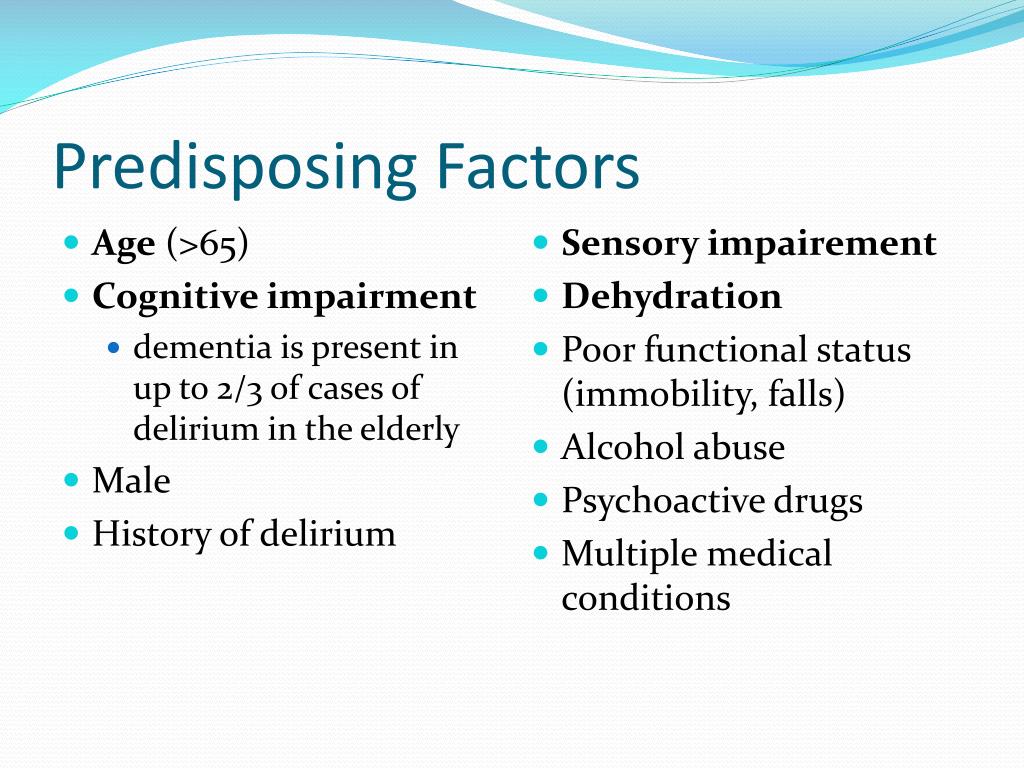 Predisposing Factors

- Age (>65)
- Cognitive impairment
  - dementia is present in up to 2/3 of cases of delirium in the elderly
- Male
- History of delirium

- Sensory impairement
- Dehydration
- Poor functional status (immobility, falls)
- Alcohol abuse
- Psychoactive drugs
- Multiple medical conditions